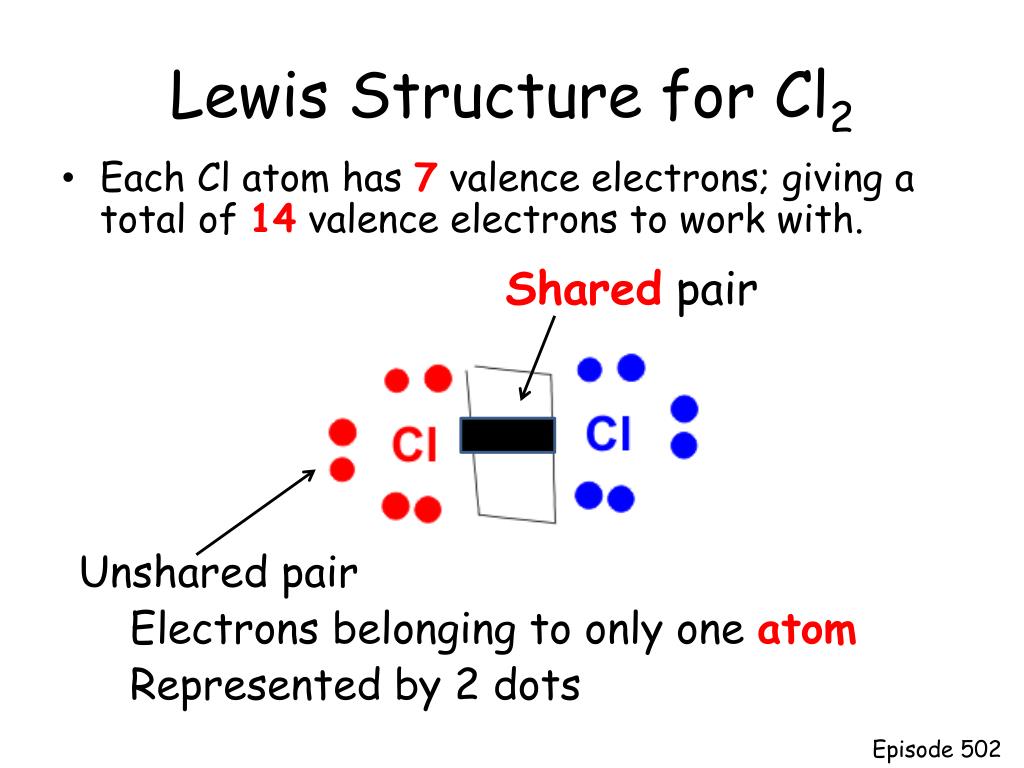 Lewis Structure for $Cl_2$

• Each Cl atom has 7 valence electrons; giving a total of 14 valence electrons to work with.

Shared pair

Cl

Cl

Unshared pair

Electrons belonging to only one atom

Represented by 2 dots

Episode 502